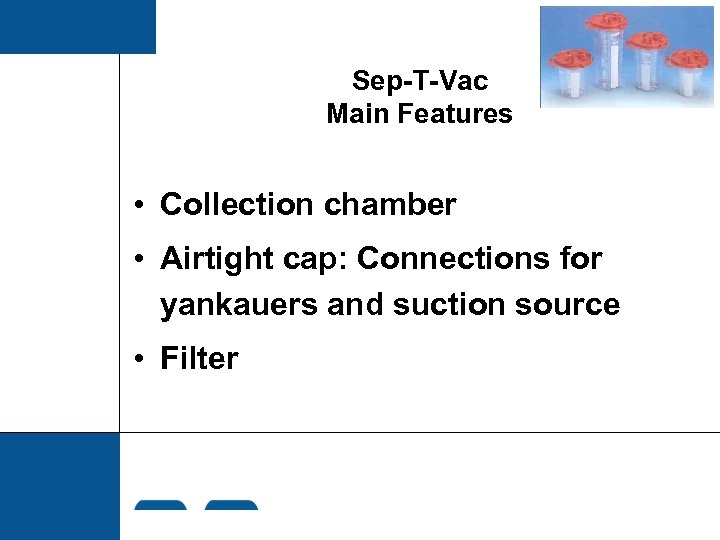 Sep-T-Vac
Main Features

• Collection chamber
• Airtight cap: Connections for yankauers and suction source
• Filter